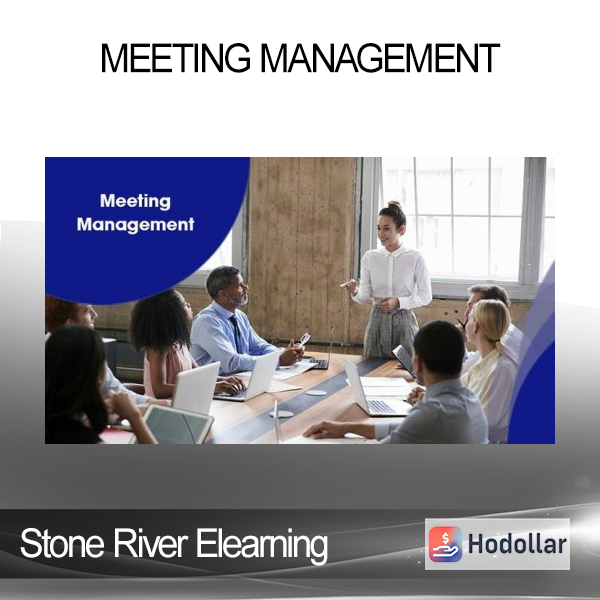 MEETING MANAGEMENT

Meeting Management

Stone River Elearning

Hodollar